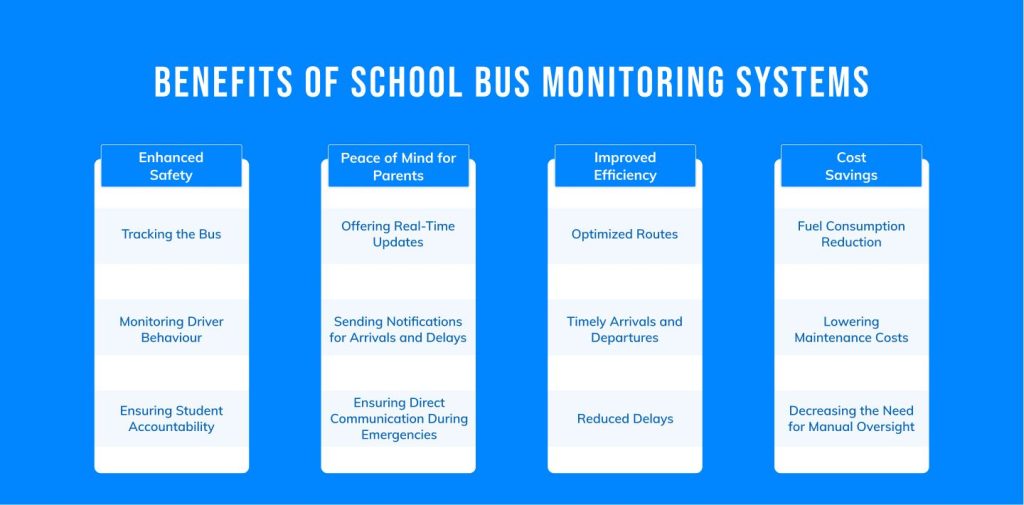 BENEFITS OF SCHOOL BUS MONITORING SYSTEMS

Enhanced Safety

Tracking the Bus

Monitoring Driver Behaviour

Ensuring Student Accountability

Peace of Mind for Parents

Offering Real-Time Updates

Sending Notifications for Arrivals and Delays

Ensuring Direct Communication During Emergencies

Improved Efficiency

Optimized Routes

Timely Arrivals and Departures

Reduced Delays

Cost Savings

Fuel Consumption Reduction

Lowering Maintenance Costs

Decreasing the Need for Manual Oversight